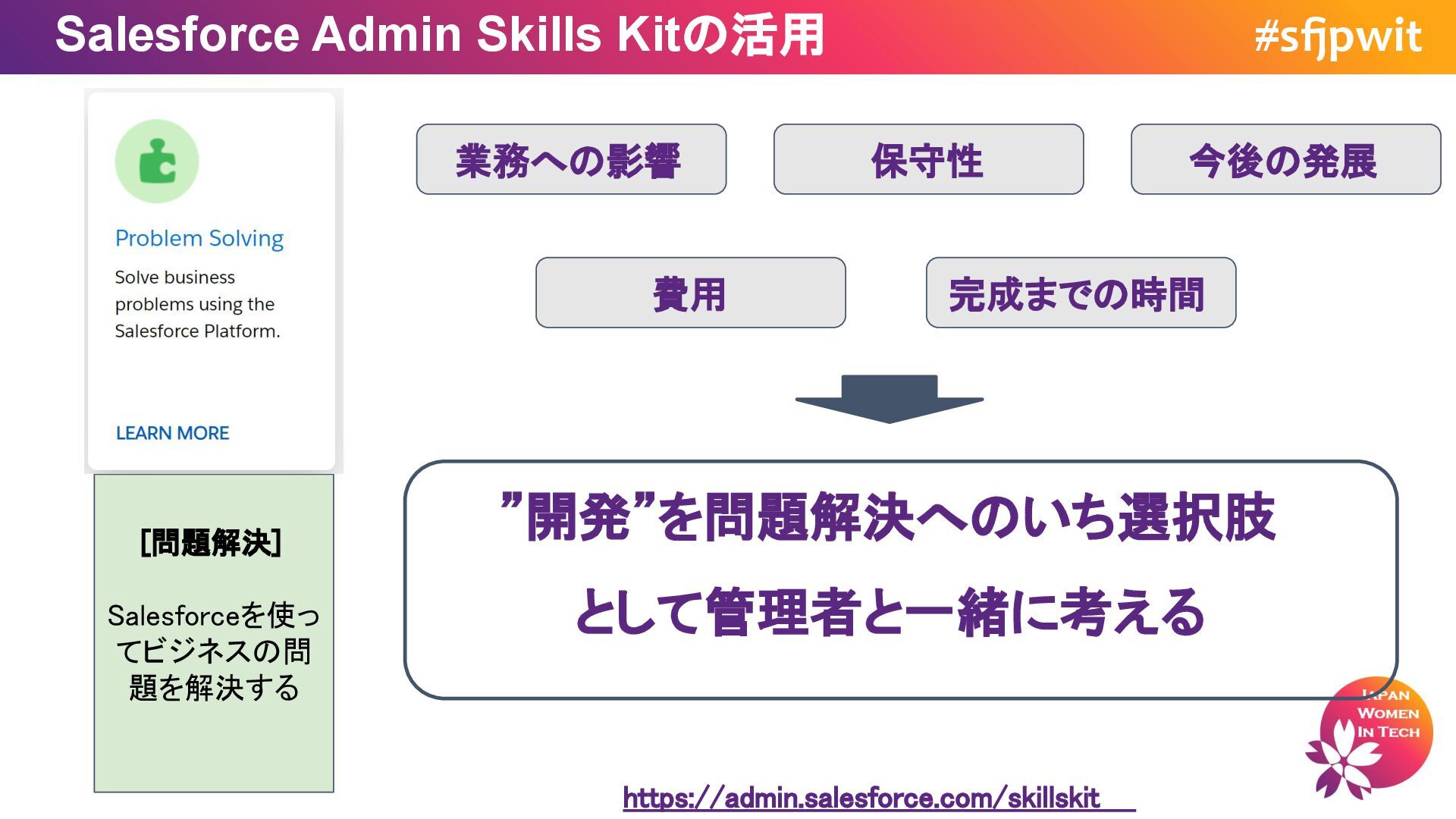 Salesforce Admin Skills Kitの活用

#sfjpwit

Problem Solving

Solve business problems using the Salesforce Platform.

LEARN MORE

[問題解決]

Salesforceを使ってビジネスの問題を解決する

業務への影響

保守性

今後の発展

費用

完成までの時間

”開発”を問題解決へのいち選択肢

として管理者と一緒に考える

JAPAN WOMEN IN TECH

https://admin.salesforce.com/skillskit